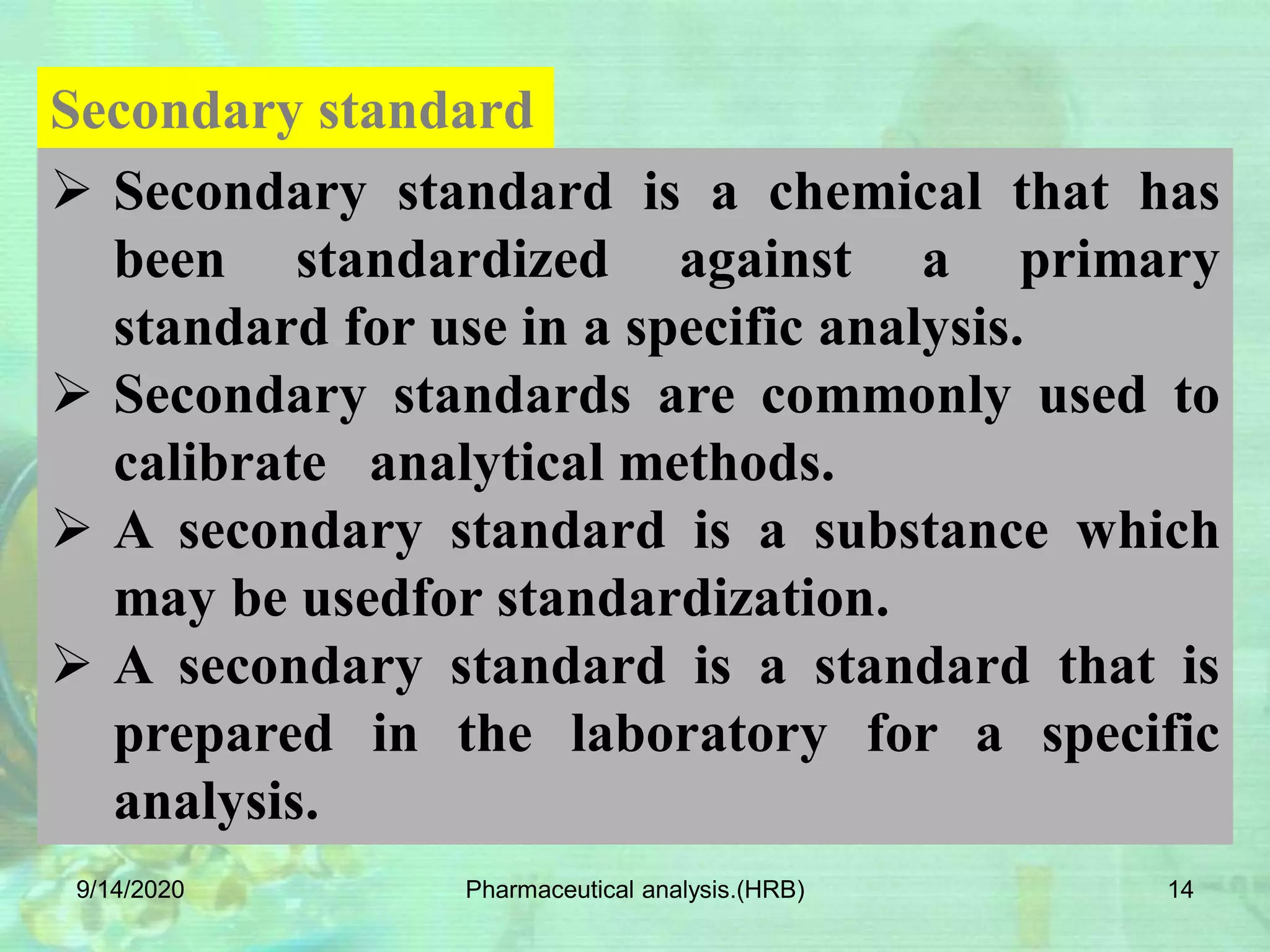 Secondary standard

➢ Secondary standard is a chemical that has been standardized against a primary standard for use in a specific analysis.
➢ Secondary standards are commonly used to calibrate analytical methods.
➢ A secondary standard is a substance which may be usedfor standardization.
➢ A secondary standard is a standard that is prepared in the laboratory for a specific analysis.

9/14/2020 Pharmaceutical analysis.(HRB) 14